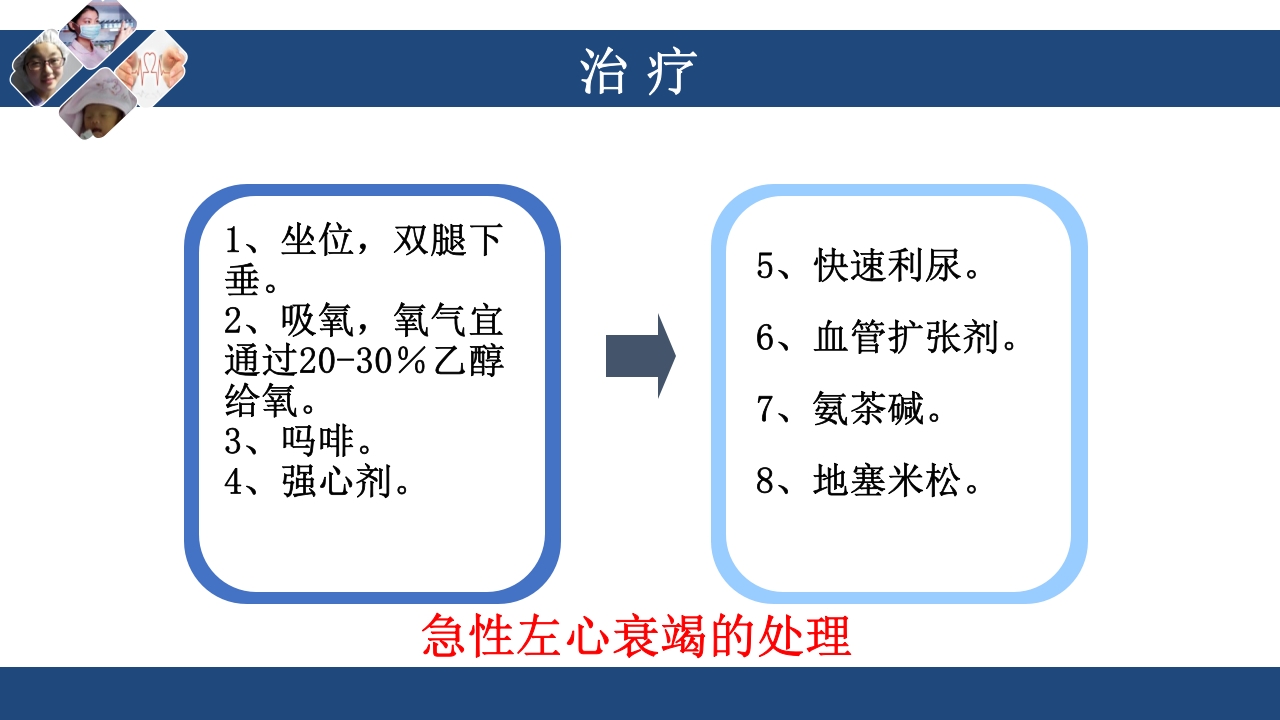 治 疗

1、坐位，双腿下垂。
2、吸氧，氧气宜通过20-30％乙醇给氧。
3、吗啡。
4、强心剂。

5、快速利尿。
6、血管扩张剂。
7、氨茶碱。
8、地塞米松。

急性左心衰竭的处理